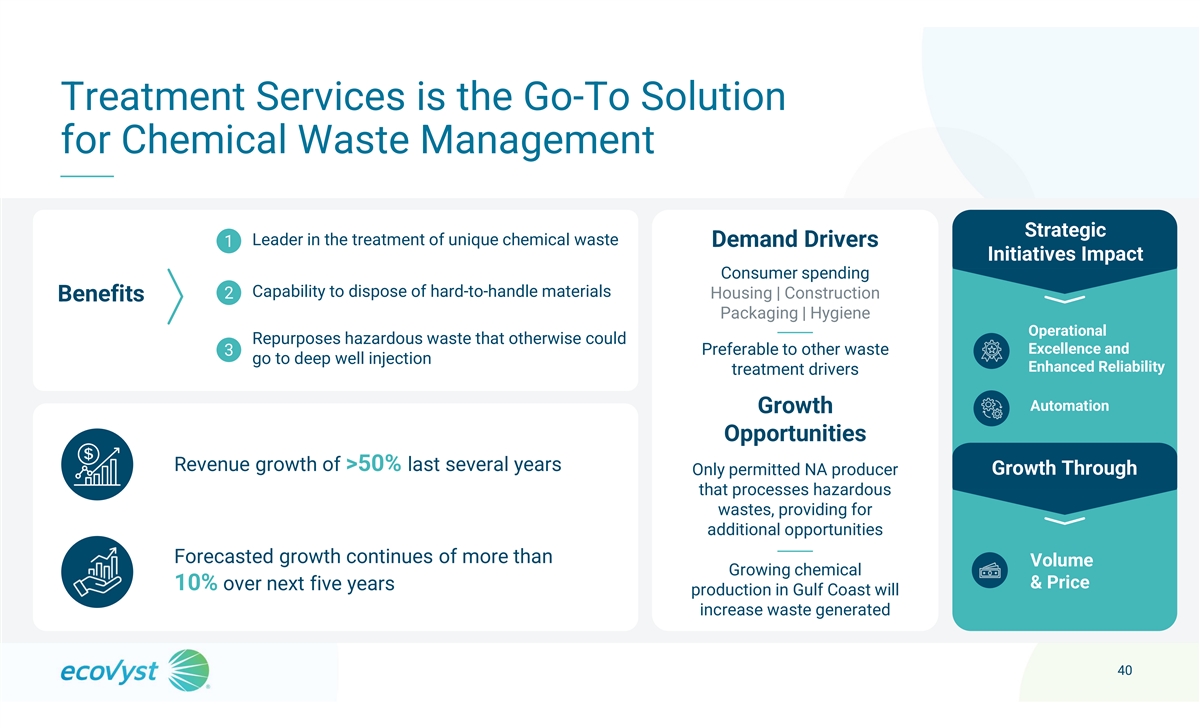 Treatment Services is the Go-To Solution for Chemical Waste Management

Benefits

1 Leader in the treatment of unique chemical waste

2 Capability to dispose of hard-to-handle materials

3 Repurposes hazardous waste that otherwise could go to deep well injection

Revenue growth of >50% last several years

Forecasted growth continues of more than 10% over next five years

Demand Drivers

Consumer spending
Housing | Construction
Packaging | Hygiene

Preferable to other waste treatment drivers

Growth Opportunities

Only permitted NA producer that processes hazardous wastes, providing for additional opportunities

Growing chemical production in Gulf Coast will increase waste generated

Strategic Initiatives Impact

Operational Excellence and Enhanced Reliability

Automation

Growth Through

Volume & Price

ecovyst

40